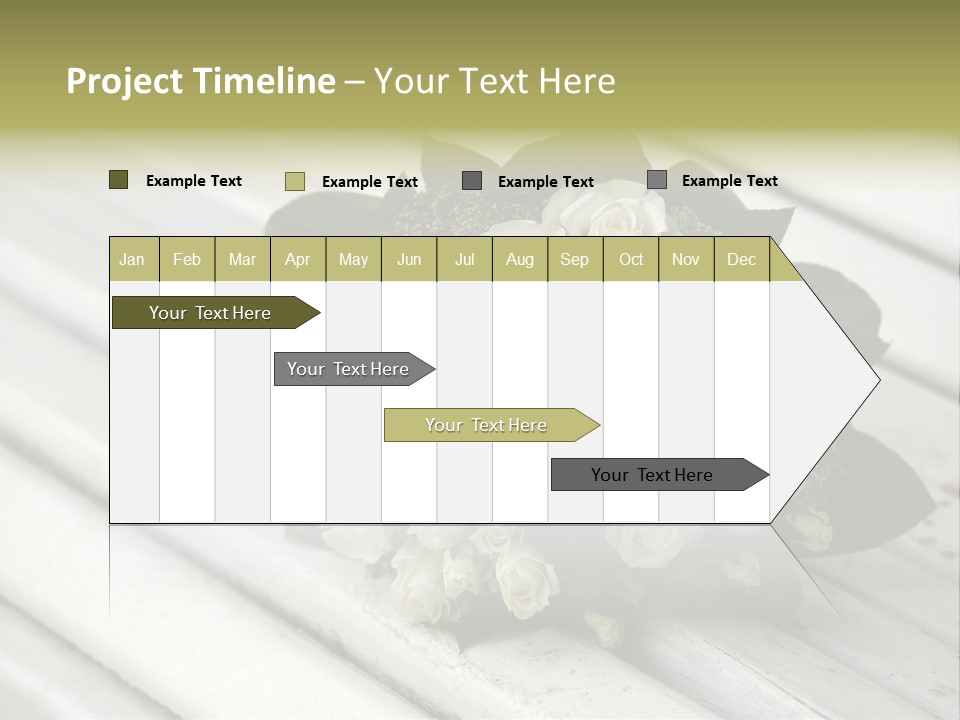 Project Timeline – Your Text Here

Example Text
Example Text
Example Text
Example Text

| Jan | Feb | Mar | Apr | May | Jun | Jul | Aug | Sep | Oct | Nov | Dec |
|---|---|---|---|---|---|---|---|---|---|---|---|

Your Text Here
Your Text Here
Your Text Here
Your Text Here